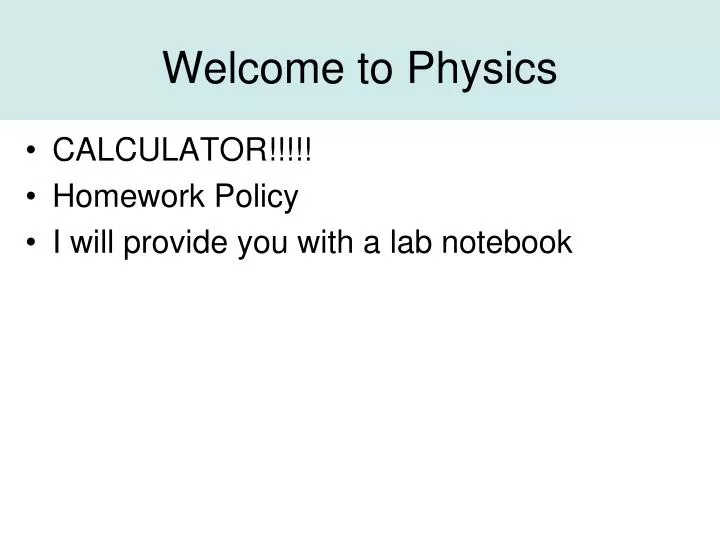 Welcome to Physics

• CALCULATOR!!!!!
• Homework Policy
• I will provide you with a lab notebook